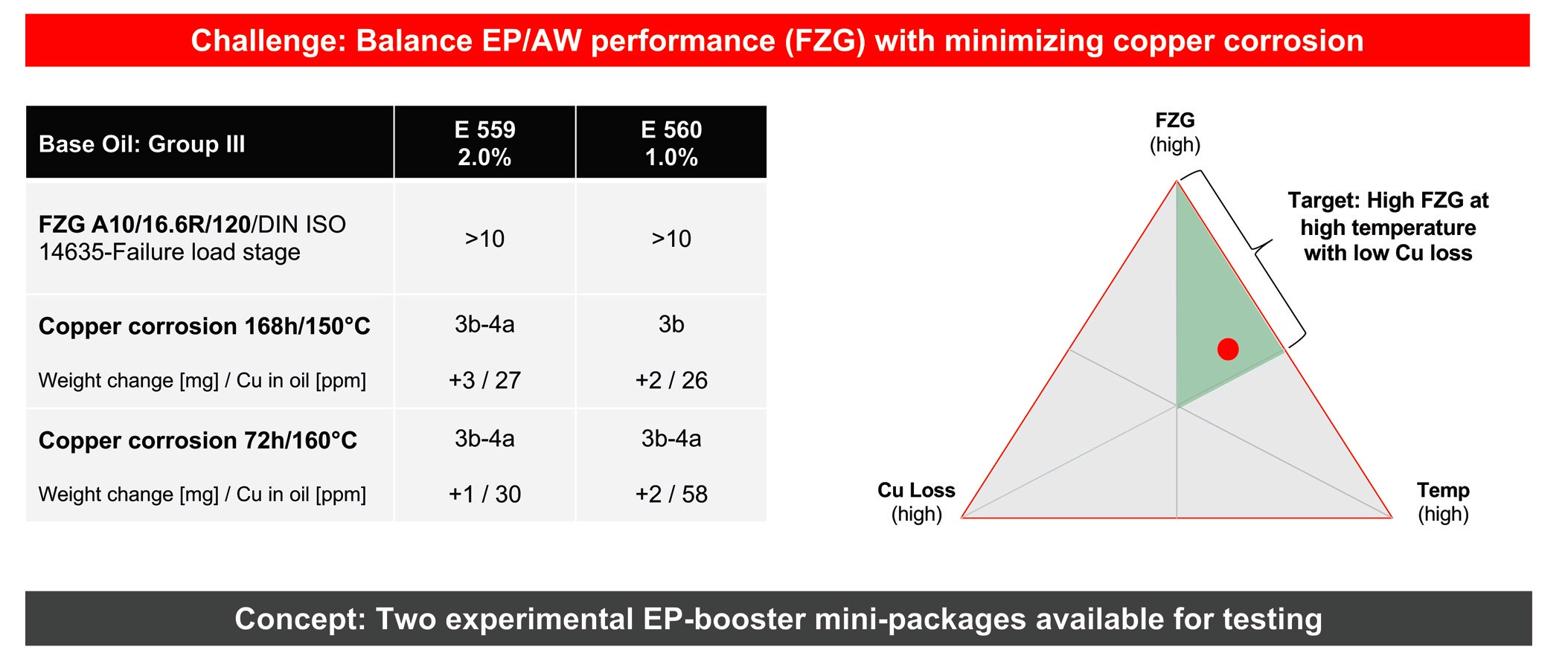 Challenge: Balance EP/AW performance (FZG) with minimizing copper corrosion

| Base Oil: Group III | E 559 2.0% | E 560 1.0% |
|---|---|---|
| FZG A10/16.6R/120/DIN ISO 14635-Failure load stage | >10 | >10 |
| Copper corrosion 168h/150°C | 3b-4a | 3b |
| Weight change [mg] / Cu in oil [ppm] | +3 / 27 | +2 / 26 |
| Copper corrosion 72h/160°C | 3b-4a | 3b-4a |
| Weight change [mg] / Cu in oil [ppm] | +1 / 30 | +2 / 58 |

FZG (high)

Target: High FZG at high temperature with low Cu loss

Cu Loss (high)

Temp (high)

Concept: Two experimental EP-booster mini-packages available for testing